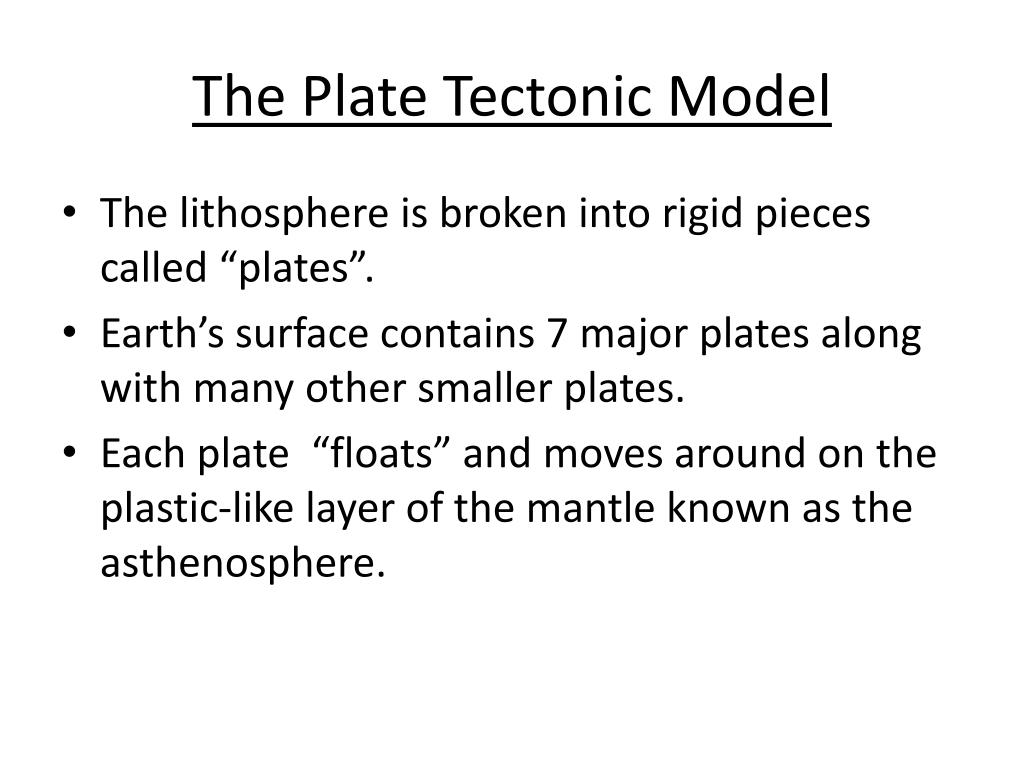 The Plate Tectonic Model

• The lithosphere is broken into rigid pieces called “plates”.
• Earth’s surface contains 7 major plates along with many other smaller plates.
• Each plate “floats” and moves around on the plastic-like layer of the mantle known as the asthenosphere.